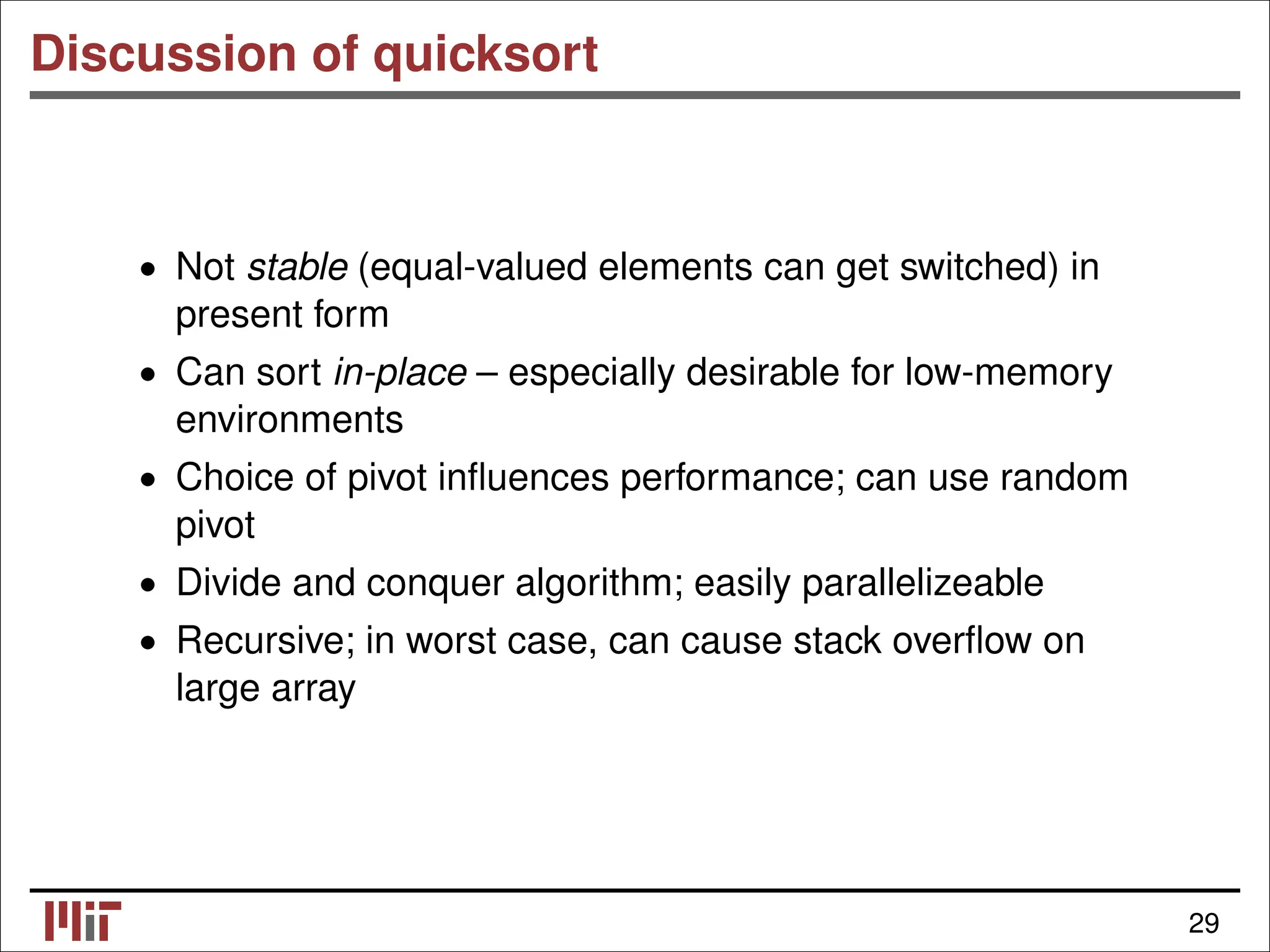 Discussion of quicksort

• Not stable (equal-valued elements can get switched) in present form
• Can sort in-place – especially desirable for low-memory environments
• Choice of pivot influences performance; can use random pivot
• Divide and conquer algorithm; easily parallelizeable
• Recursive; in worst case, can cause stack overflow on large array

MIT

29